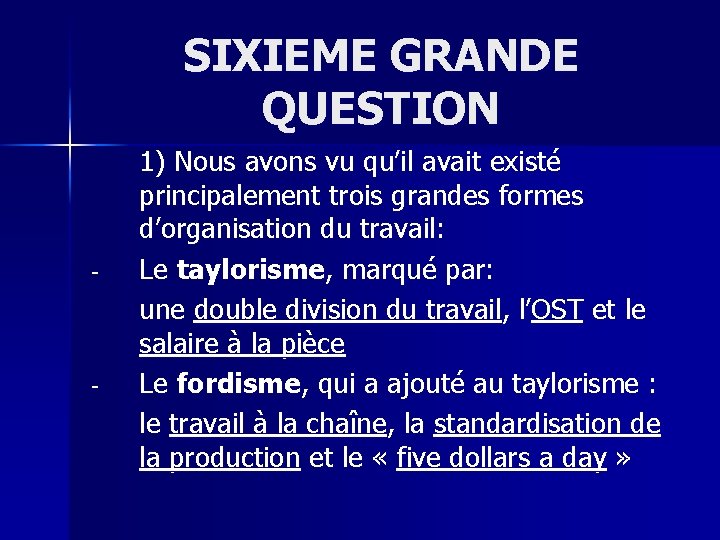 SIXIEME GRANDE QUESTION

1) Nous avons vu qu'il avait existé principalement trois grandes formes d'organisation du travail:

- Le taylorisme, marqué par:
une double division du travail, l'OST et le salaire à la pièce

- Le fordisme, qui a ajouté au taylorisme :
le travail à la chaîne, la standardisation de la production et le « five dollars a day »